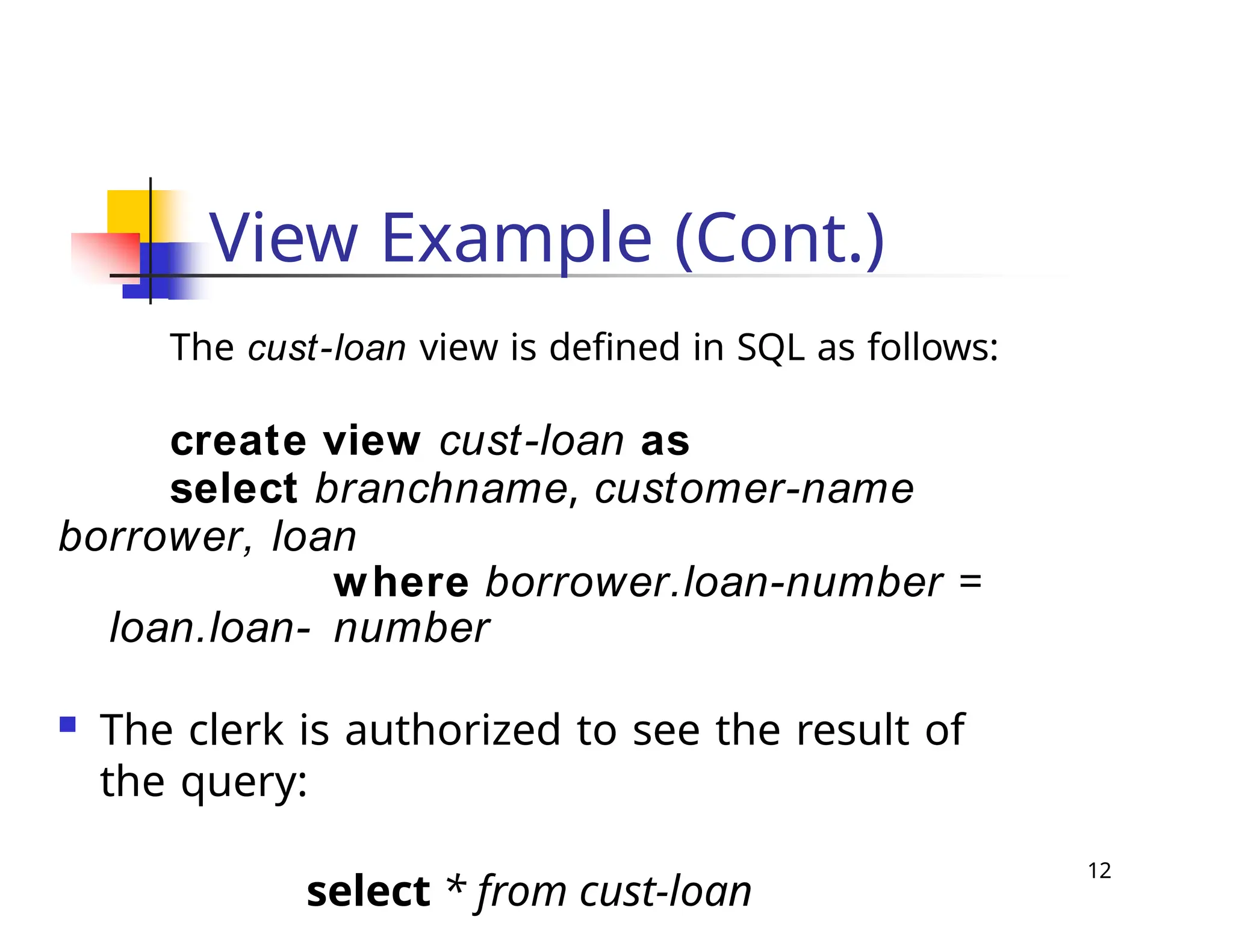 View Example (Cont.)

The cust-loan view is defined in SQL as follows:

create view cust-loan as
select branchname, customer-name
borrower, loan
where borrower.loan-number = loan.loan- number

The clerk is authorized to see the result of the query:

select * from cust-loan

12